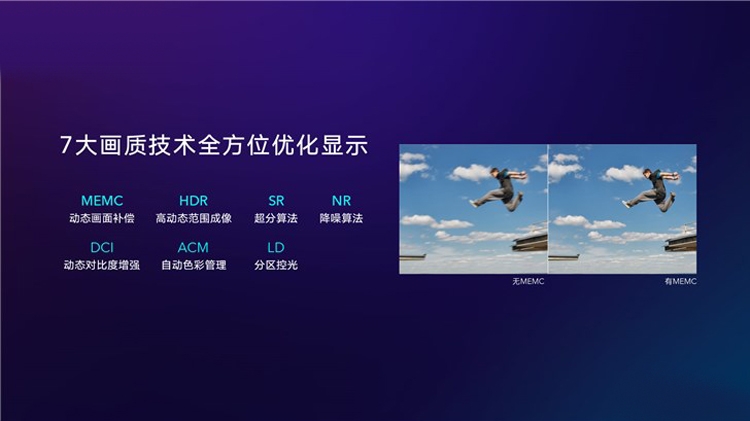 7大画质技术全方位优化显示

MEMC
动态画面补偿

HDR
高动态范围成像

SR
超分算法

NR
降噪算法

DCI
动态对比度增强

ACM
自动色彩管理

LD
分区控光

无MEMC

有MEMC